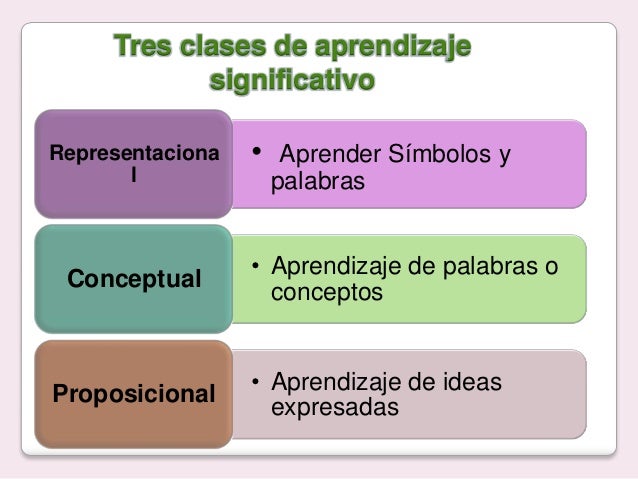 Tres clases de aprendizaje significativo

Representacional

• Aprender Símbolos y palabras

Conceptual

• Aprendizaje de palabras o conceptos

Proposicional

• Aprendizaje de ideas expresadas